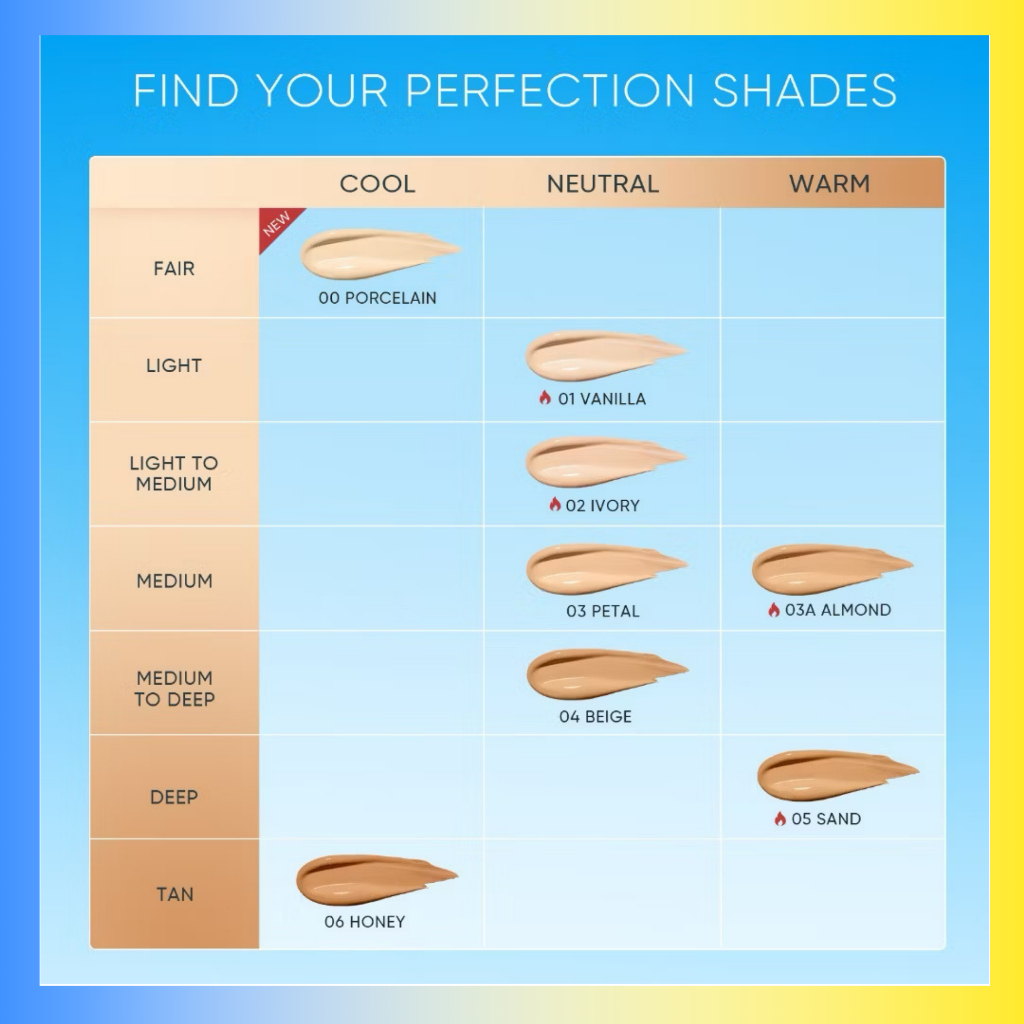 FIND YOUR PERFECTION SHADES

| | COOL | NEUTRAL | WARM |
|---|---|---|---|
| FAIR | NEW 00 PORCELAIN | | |
| LIGHT | | 01 VANILLA | |
| LIGHT TO MEDIUM | | 02 IVORY | |
| MEDIUM | | 03 PETAL | 03A ALMOND |
| MEDIUM TO DEEP | | 04 BEIGE | |
| DEEP | | | 05 SAND |
| TAN | 06 HONEY | | |